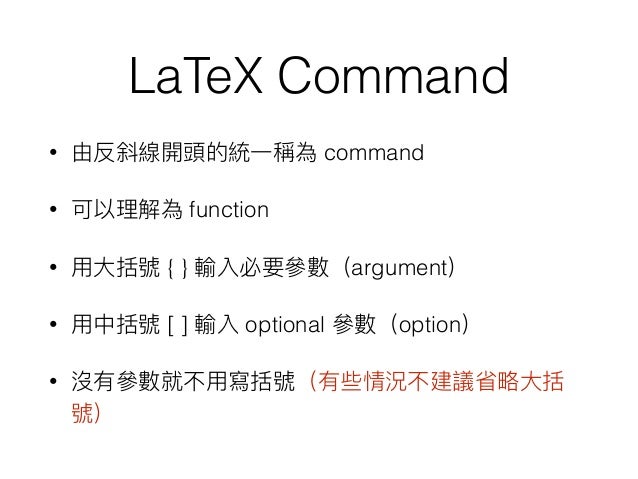 LaTeX Command

• 由反斜線開頭的統一稱為 command

• 可以理解為 function

• 用大括號 { } 輸入必要參數（argument）

• 用中括號 [ ] 輸入 optional 參數（option）

• 沒有參數就不用寫括號（有些情況不建議省略大括號）